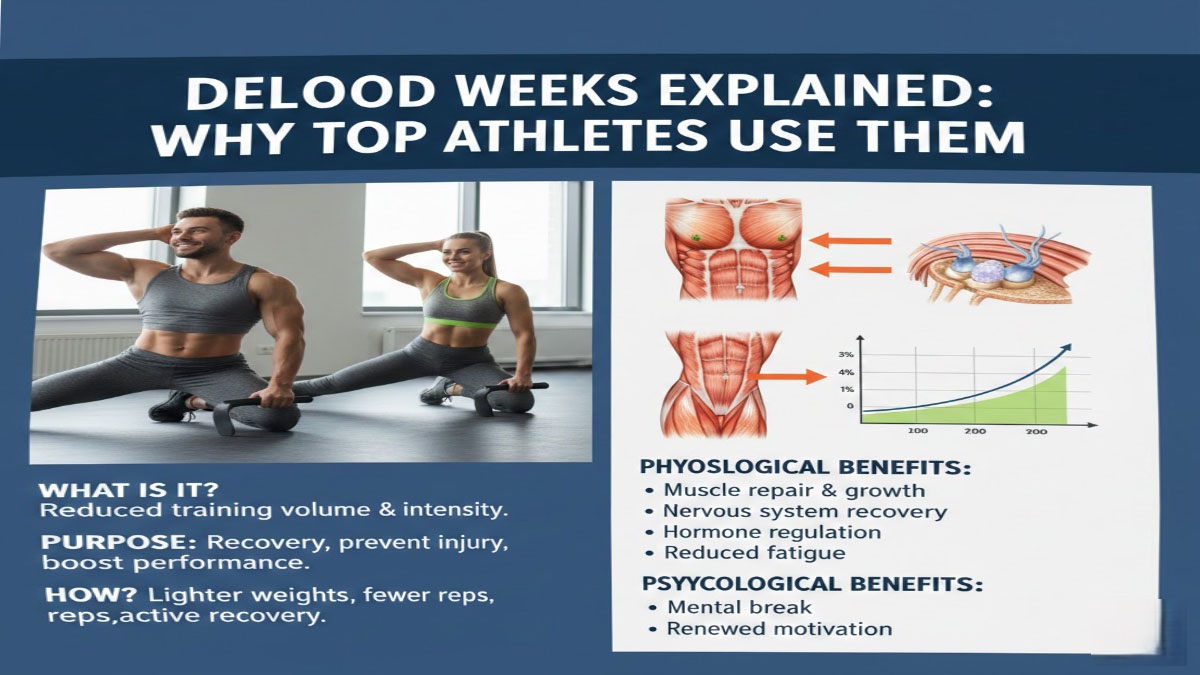 DELOOD WEEKS EXPLAINED: WHY TOP ATHLETES USE THEM

WHAT IS IT? Reduced training volume & intensity.

PURPOSE: Recovery, prevent injury, boost performance.

HOW? Lighter weights, fewer reps, reps,active recovery.

3%
4%
1%
0
100
200
200

PHYOSLOGICAL BENEFITS:
• Muscle repair & growth
• Nervous system recovery
• Hormone regulation
• Reduced fatigue

PSYYCOLOGICAL BENEFITS:
• Mental break
• Renewed motivation